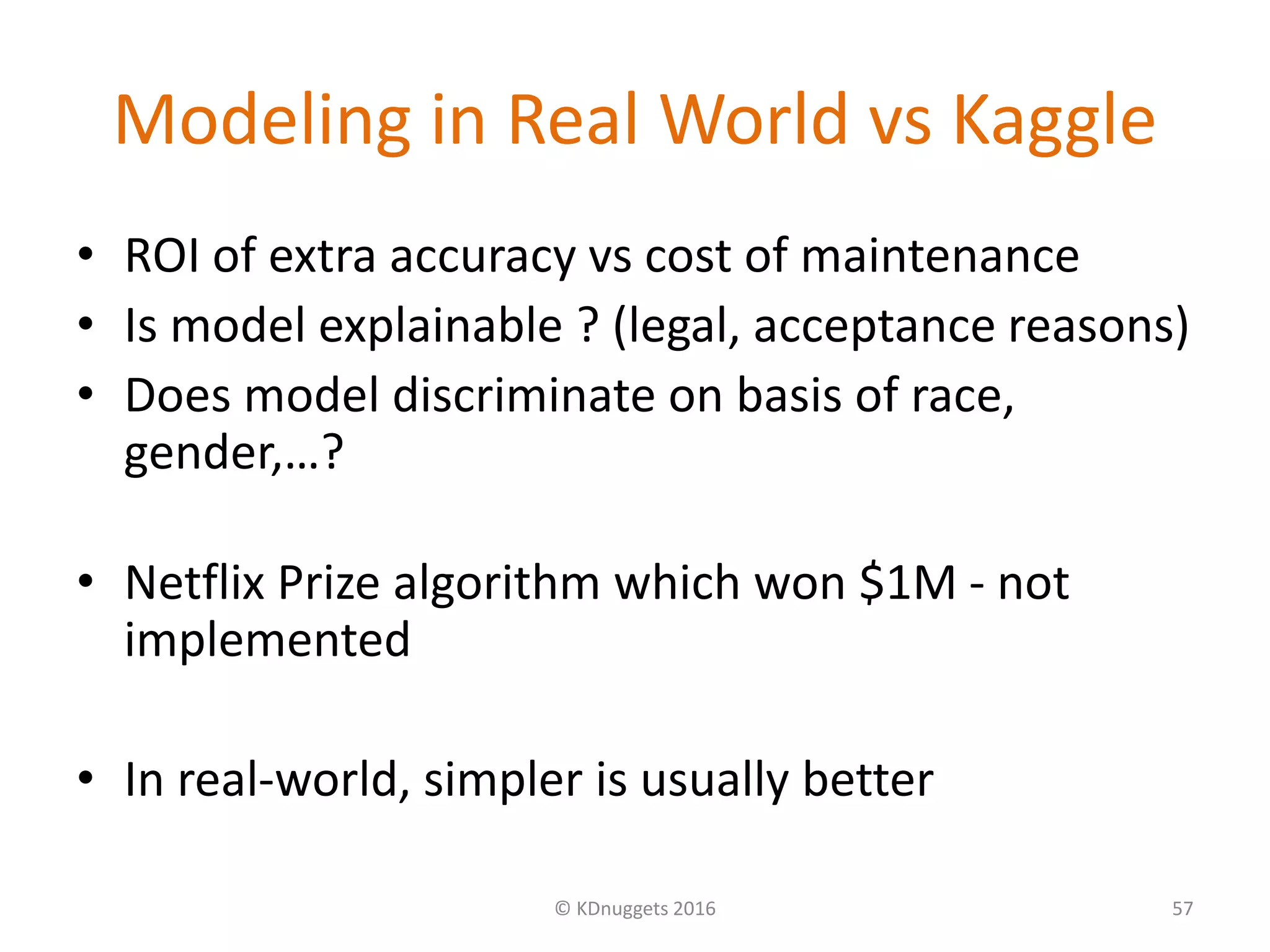 Modeling in Real World vs Kaggle

• ROI of extra accuracy vs cost of maintenance
• Is model explainable ? (legal, acceptance reasons)
• Does model discriminate on basis of race, gender,…?

• Netflix Prize algorithm which won \$1M - not implemented

• In real-world, simpler is usually better

© KDnuggets 2016

57